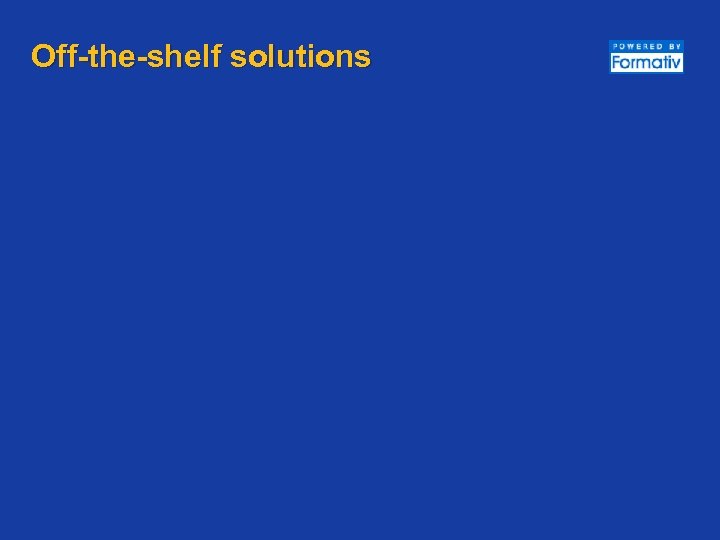 Off-the-shelf solutions

POWERED BY
Formativ